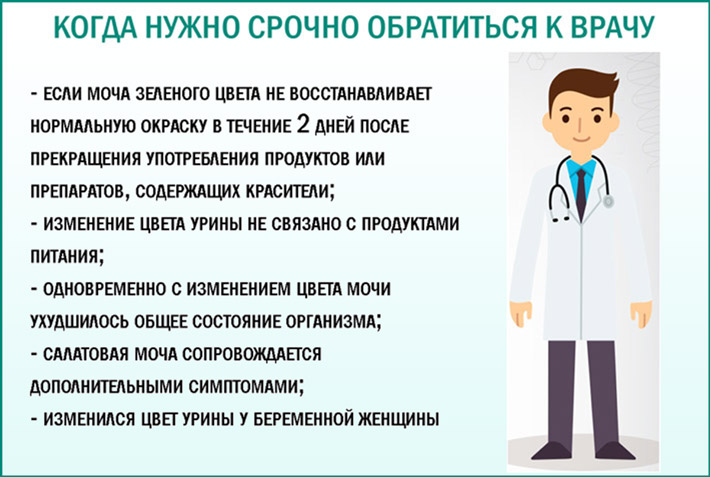 КОГДА НУЖНО СРОЧНО ОБРАТИТЬСЯ К ВРАЧУ

- ЕСЛИ МОЧА ЗЕЛЕНОГО ЦВЕТА НЕ ВОССТАНАВЛИВАЕТ НОРМАЛЬНУЮ ОКРАСКУ В ТЕЧЕНИЕ 2 ДНЕЙ ПОСЛЕ ПРЕКРАЩЕНИЯ УПОТРЕБЛЕНИЯ ПРОДУКТОВ ИЛИ ПРЕПАРАТОВ, СОДЕРЖАЩИХ КРАСИТЕЛИ;
- ИЗМЕНЕНИЕ ЦВЕТА УРИНЫ НЕ СВЯЗАНО С ПРОДУКТАМИ ПИТАНИЯ;
- ОДНОВРЕМЕННО С ИЗМЕНЕНИЕМ ЦВЕТА МОЧИ УХУДШИЛОСЬ ОБЩЕЕ СОСТОЯНИЕ ОРГАНИЗМА;
- САЛАТОВАЯ МОЧА СОПРОВОЖДАЕТСЯ ДОПОЛНИТЕЛЬНЫМИ СИМПТОМАМИ;
- ИЗМЕНИЛСЯ ЦВЕТ УРИНЫ У БЕРЕМЕННОЙ ЖЕНЩИНЫ